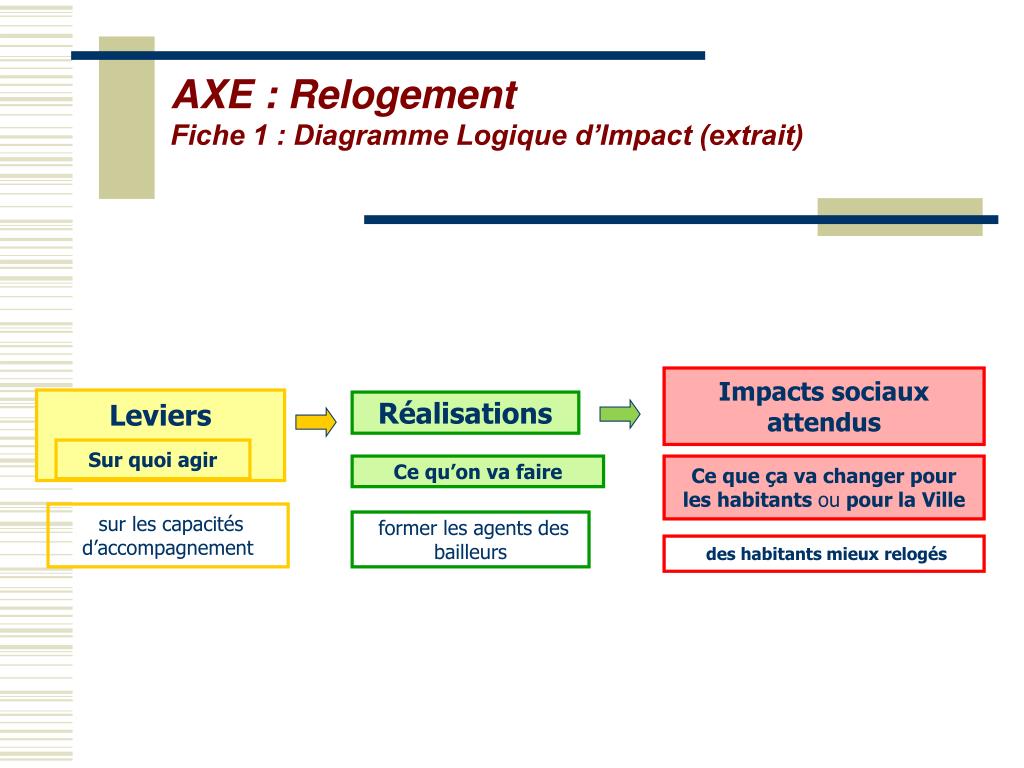 AXE : Relogement
Fiche 1 : Diagramme Logique d'Impact (extrait)

Leviers
Sur quoi agir

sur les capacités d'accompagnement

Réalisations

Ce qu'on va faire

former les agents des bailleurs

Impacts sociaux attendus

Ce que ça va changer pour les habitants ou pour la Ville

des habitants mieux relogés